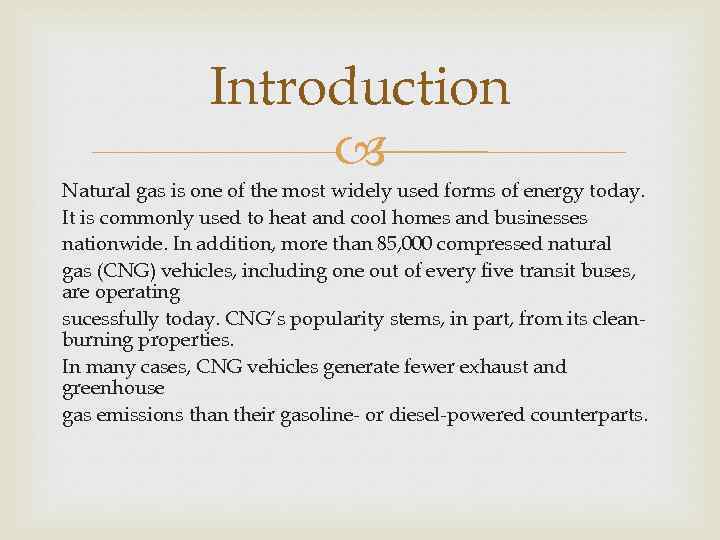 Introduction

Natural gas is one of the most widely used forms of energy today. It is commonly used to heat and cool homes and businesses nationwide. In addition, more than 85,000 compressed natural gas (CNG) vehicles, including one out of every five transit buses, are operating sucessfully today. CNG's popularity stems, in part, from its clean-burning properties. In many cases, CNG vehicles generate fewer exhaust and greenhouse gas emissions than their gasoline- or diesel-powered counterparts.